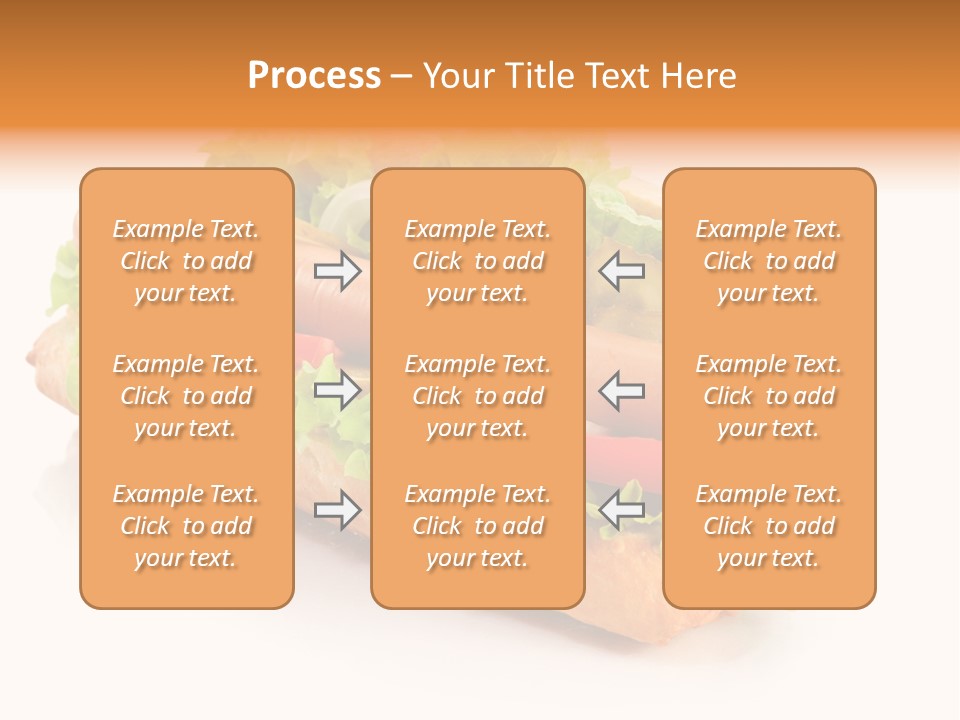 Process – Your Title Text Here

Example Text. Click to add your text.

Example Text. Click to add your text.

Example Text. Click to add your text.

Example Text. Click to add your text.

Example Text. Click to add your text.

Example Text. Click to add your text.

Example Text. Click to add your text.

Example Text. Click to add your text.

Example Text. Click to add your text.